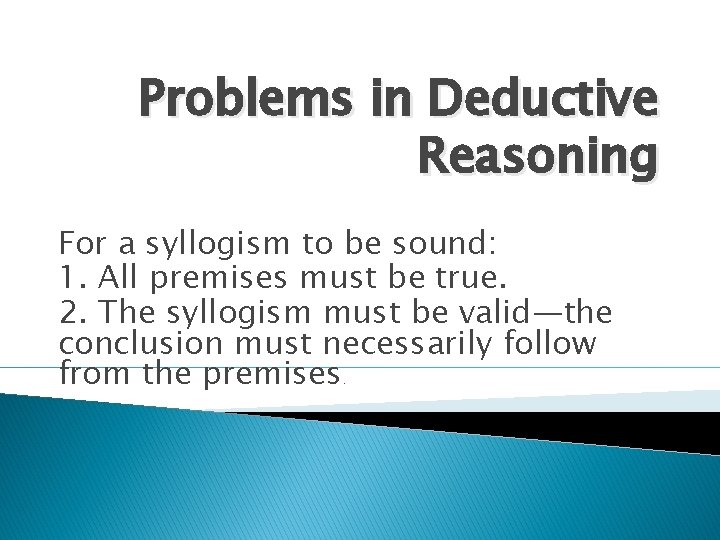 Problems in Deductive Reasoning

For a syllogism to be sound:
1. All premises must be true.
2. The syllogism must be valid—the conclusion must necessarily follow from the premises.